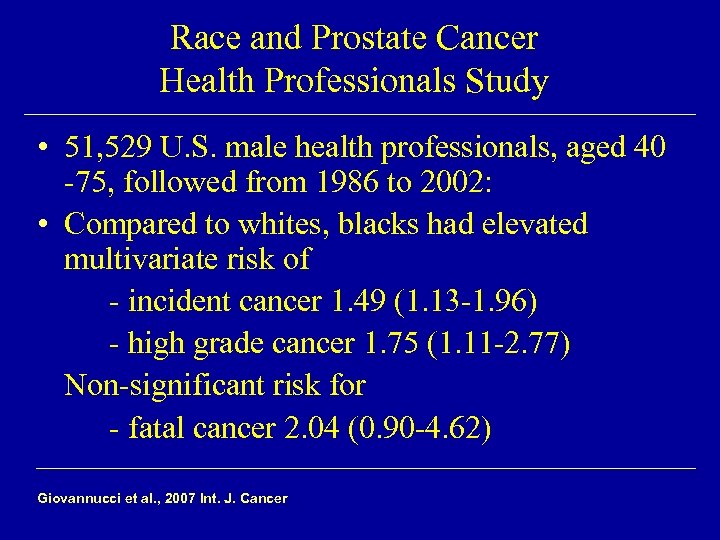 Race and Prostate Cancer
Health Professionals Study

• 51,529 U.S. male health professionals, aged 40 -75, followed from 1986 to 2002:

• Compared to whites, blacks had elevated multivariate risk of

- incident cancer 1.49 (1.13-1.96)

- high grade cancer 1.75 (1.11-2.77)

Non-significant risk for

- fatal cancer 2.04 (0.90-4.62)

Giovannucci et al., 2007 Int. J. Cancer